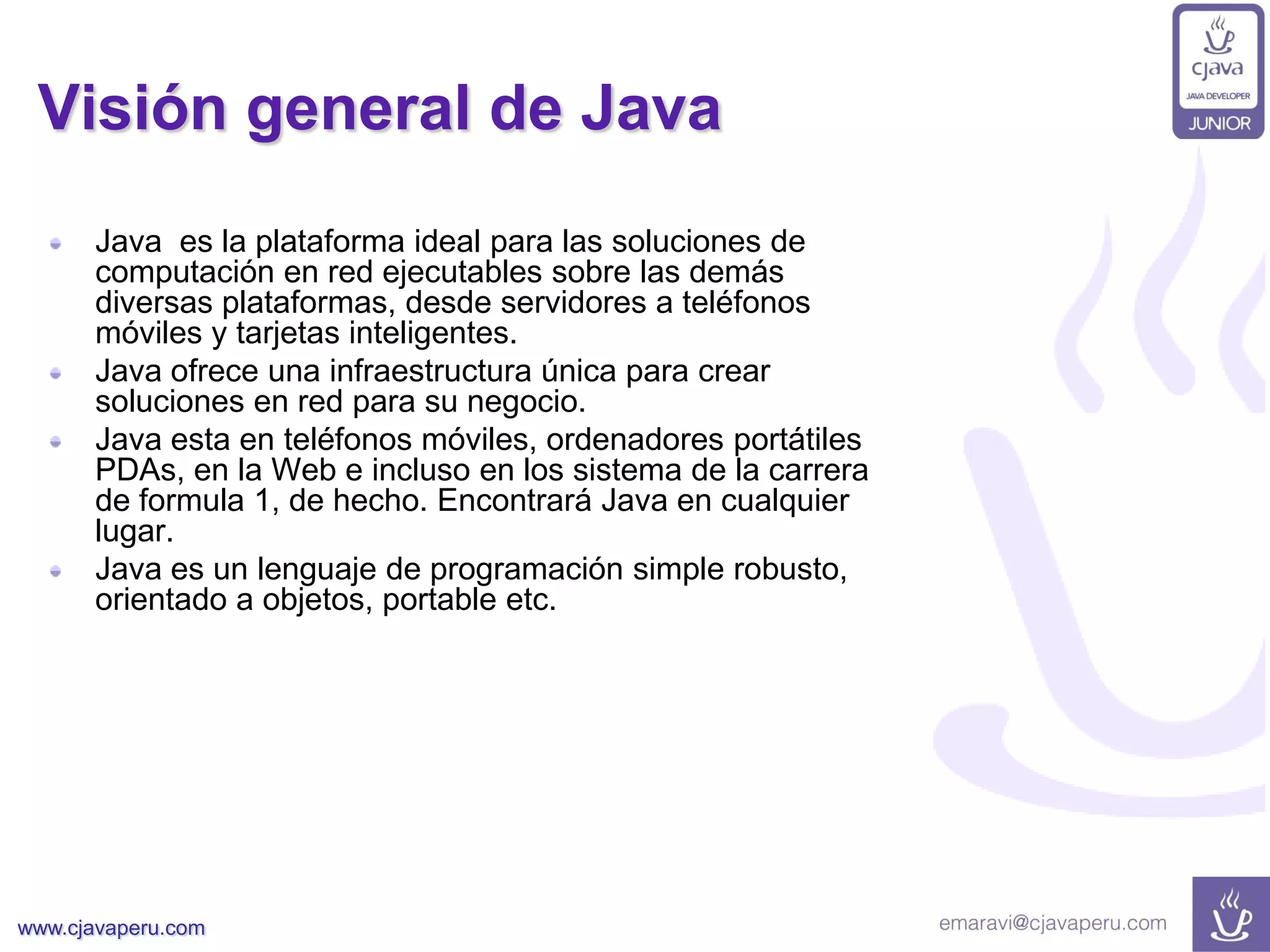 cjava
JAVA DEVELOPER
JUNIOR

Visión general de Java

- Java es la plataforma ideal para las soluciones de computación en red ejecutables sobre las demás diversas plataformas, desde servidores a teléfonos móviles y tarjetas inteligentes.
- Java ofrece una infraestructura única para crear soluciones en red para su negocio.
- Java esta en teléfonos móviles, ordenadores portátiles PDAs, en la Web e incluso en los sistema de la carrera de formula 1, de hecho. Encontrará Java en cualquier lugar.
- Java es un lenguaje de programación simple robusto, orientado a objetos, portable etc.

www.cjavaperu.com

emaravi@cjavaperu.com